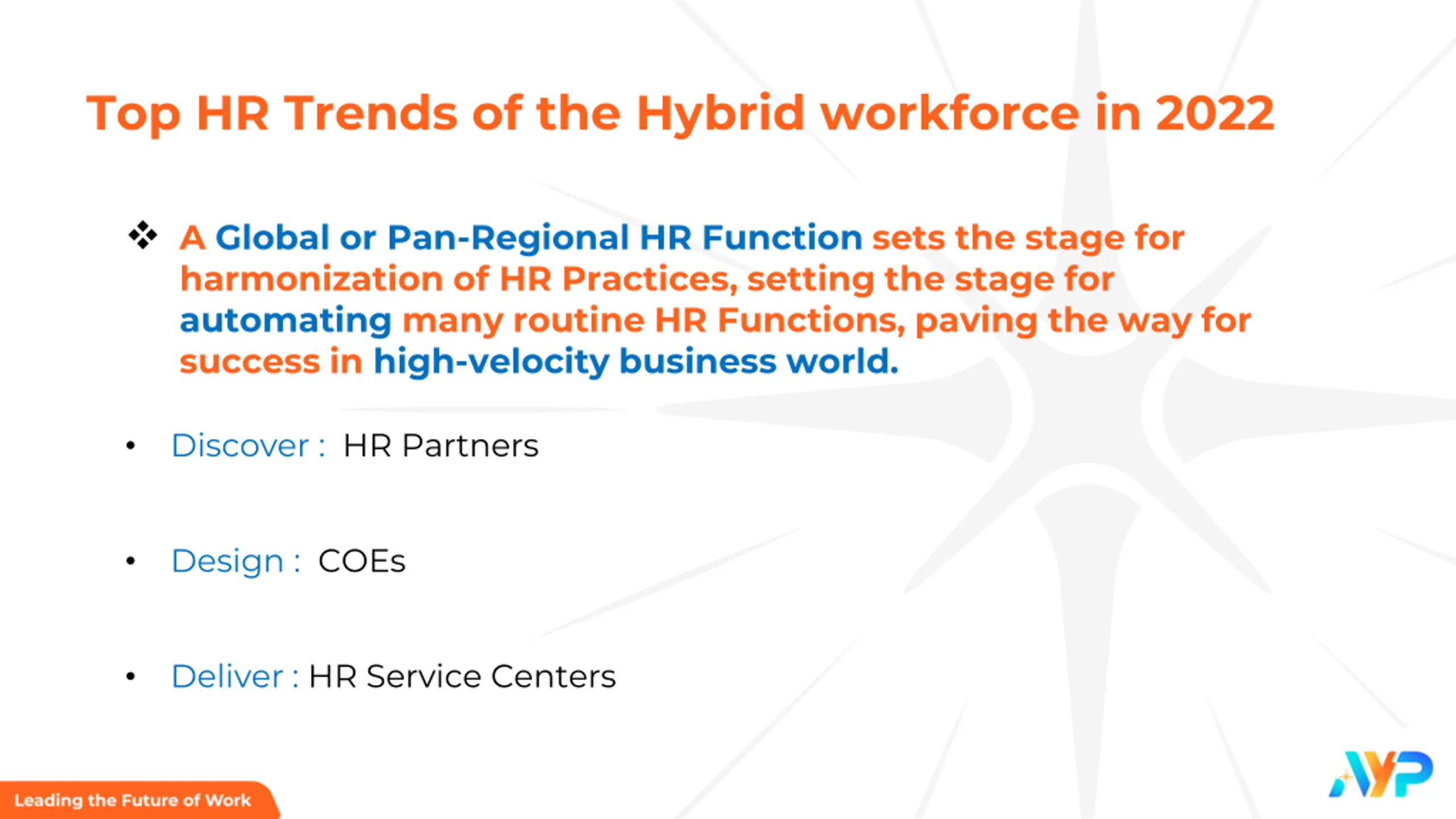 Top HR Trends of the Hybrid workforce in 2022

❖ A Global or Pan-Regional HR Function sets the stage for harmonization of HR Practices, setting the stage for automating many routine HR Functions, paving the way for success in high-velocity business world.

• Discover : HR Partners

• Design : COEs

• Deliver : HR Service Centers

Leading the Future of Work

AYP